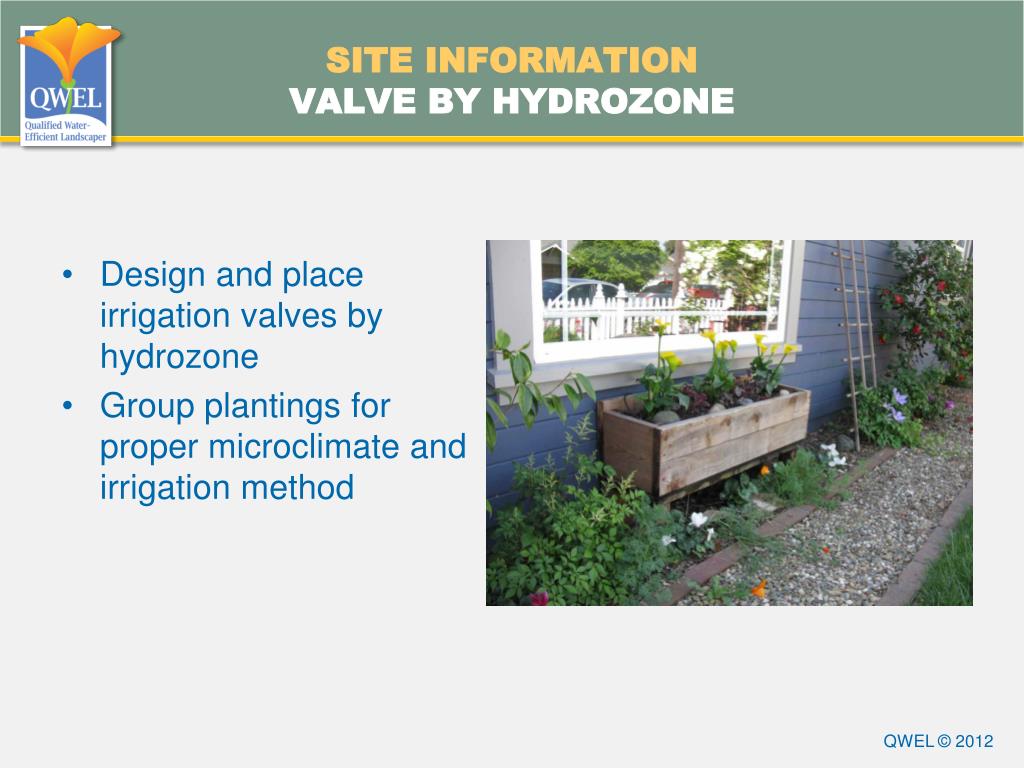 QWEL
Qualified Water-Efficient Landscaper

SITE INFORMATION
VALVE BY HYDROZONE

• Design and place irrigation valves by hydrozone
• Group plantings for proper microclimate and irrigation method

QWEL © 2012